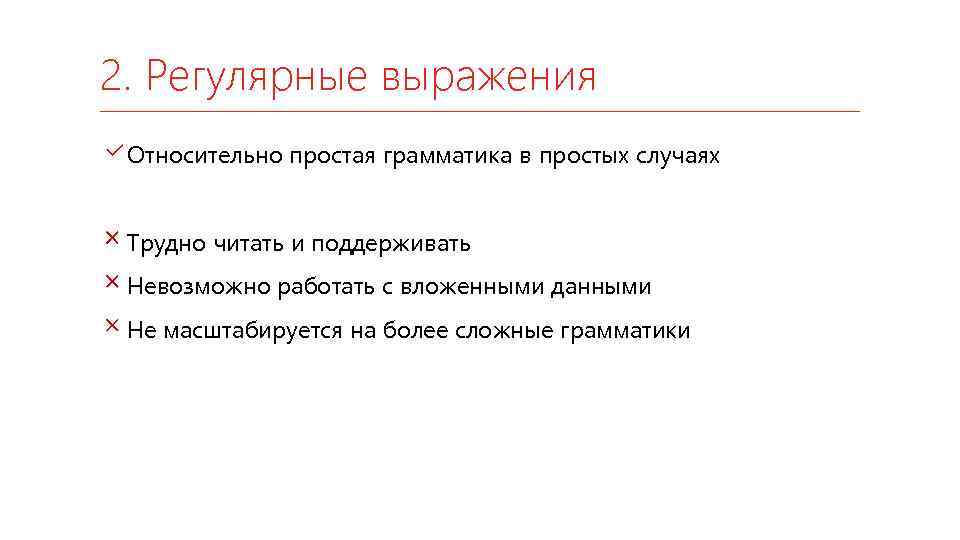 2. Регулярные выражения

✓ Относительно простая грамматика в простых случаях

× Трудно читать и поддерживать

× Невозможно работать с вложенными данными

× Не масштабируется на более сложные грамматики